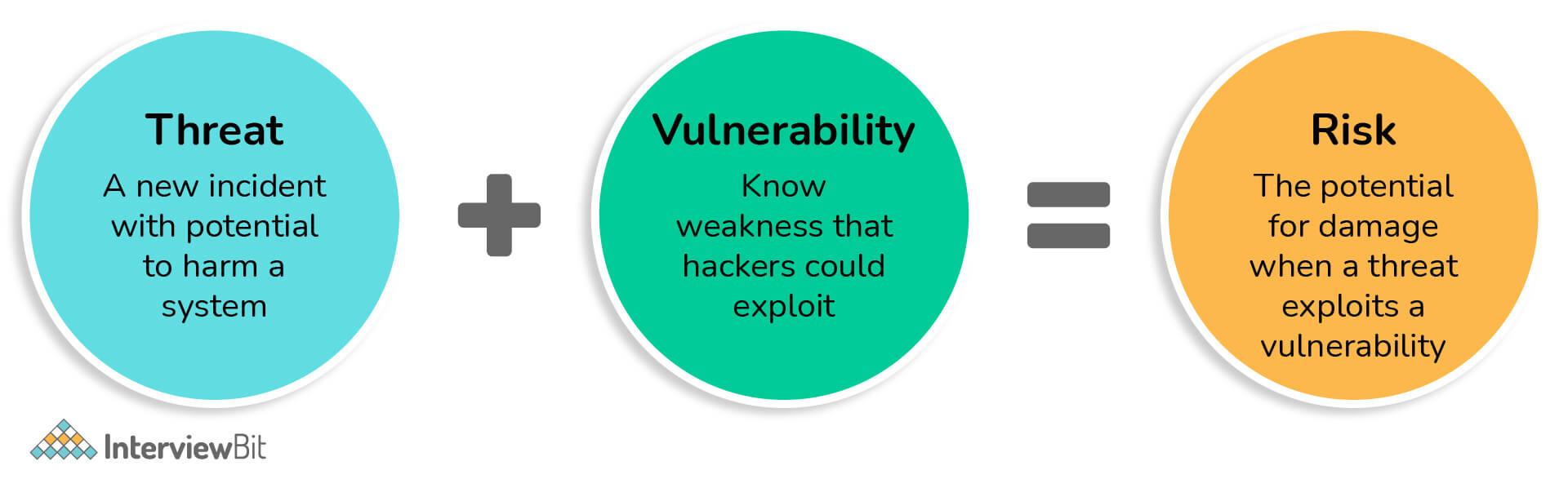 Threat
A new incident with potential to harm a system

+

Vulnerability
Know weakness that hackers could exploit

=

Risk
The potential for damage when a threat exploits a vulnerability

InterviewBit